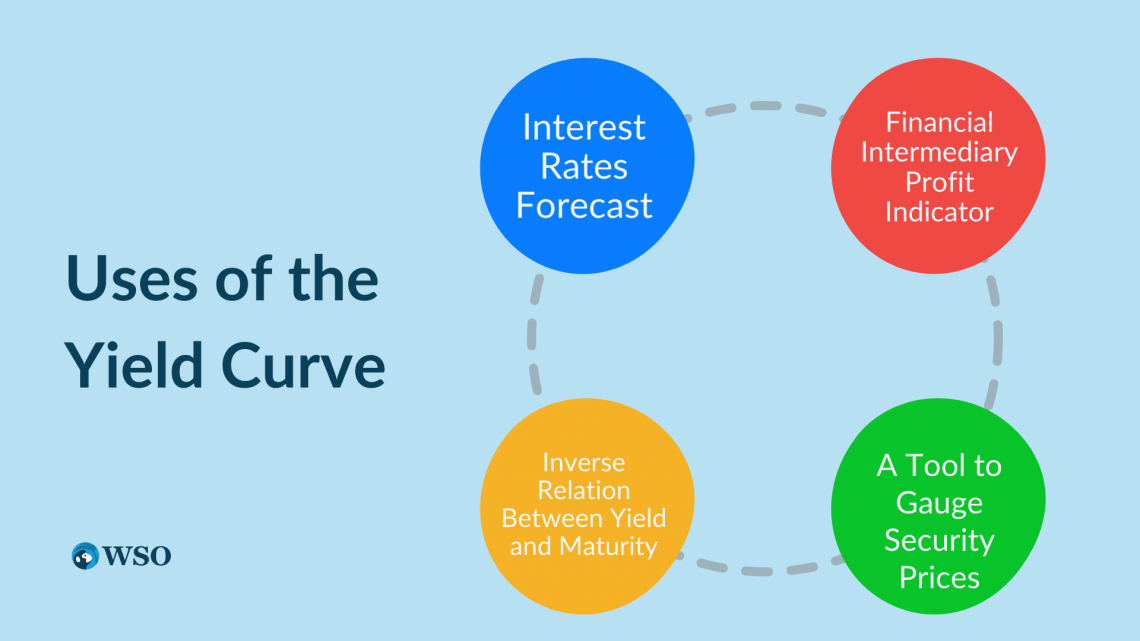 Uses of the Yield Curve

Interest Rates Forecast

Financial Intermediary Profit Indicator

Inverse Relation Between Yield and Maturity

A Tool to Gauge Security Prices

WSO